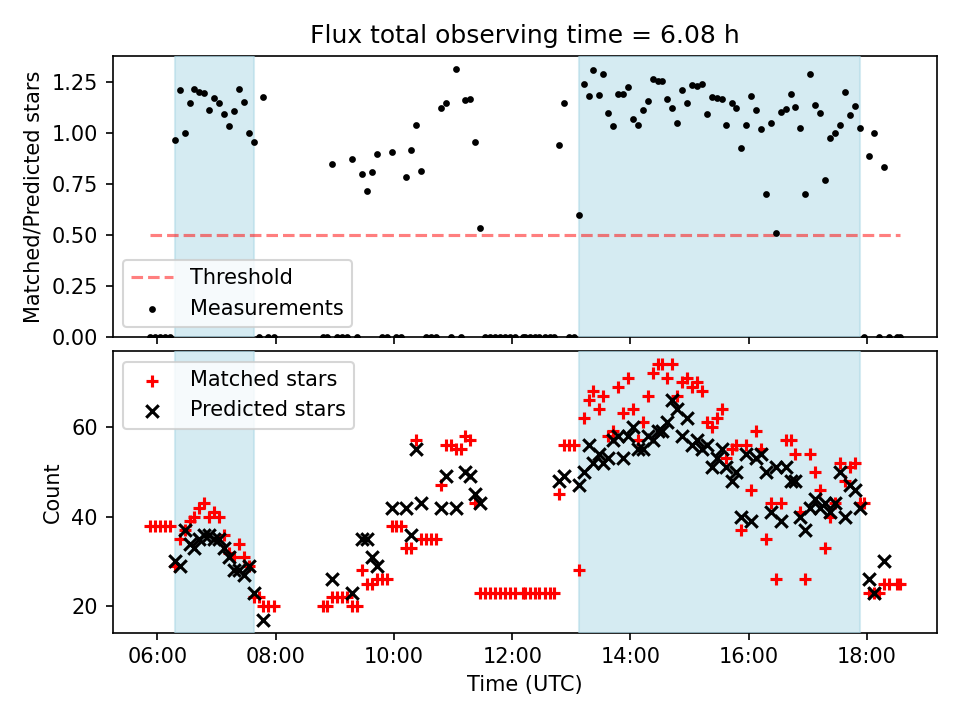 Flux total observing time = 6.08 h

Matched/Predicted stars

1.25
1.00
0.75
0.50
0.25
0.00

Threshold
Measurements

Matched stars
Predicted stars

Count

60
40
20

06:00 08:00 10:00 12:00 14:00 16:00 18:00

Time (UTC)